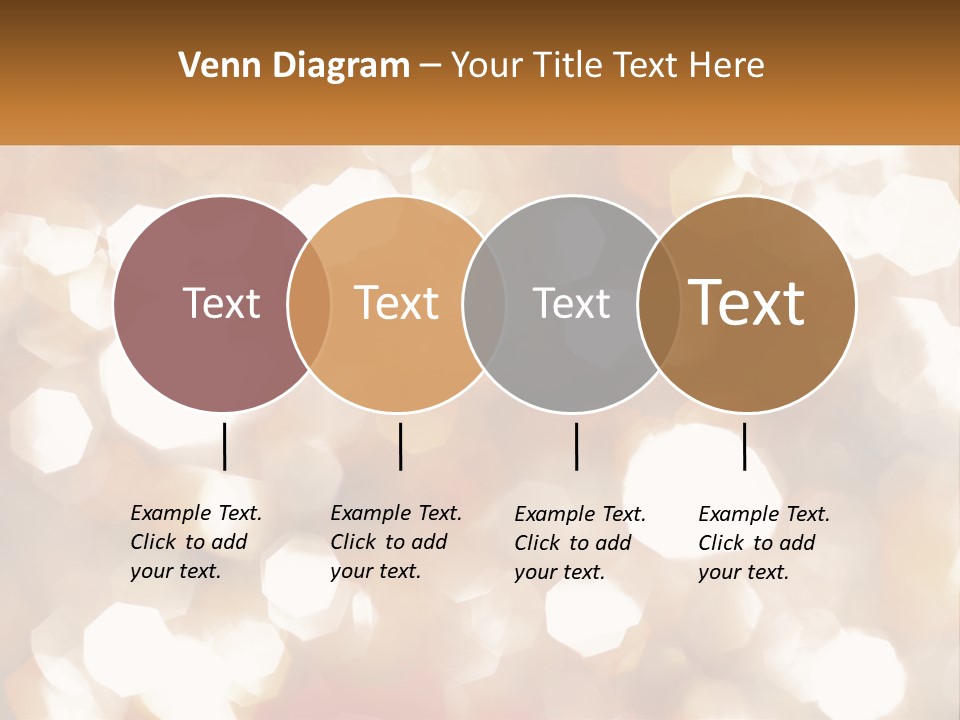 Venn Diagram – Your Title Text Here

Text

Text

Text

Text

Example Text. Click to add your text.

Example Text. Click to add your text.

Example Text. Click to add your text.

Example Text. Click to add your text.